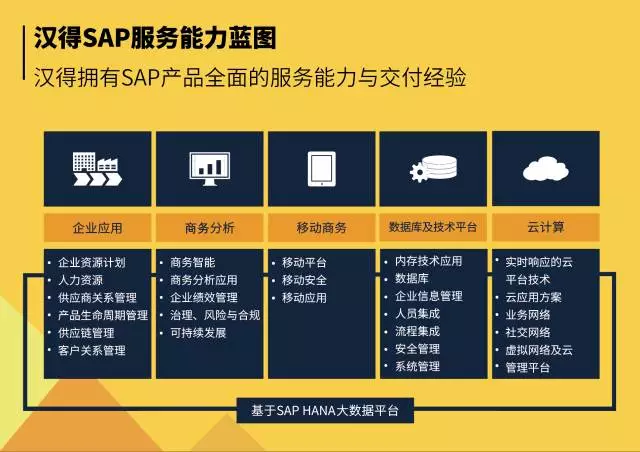 汉得SAP服务能力蓝图

汉得拥有SAP产品全面的服务能力与交付经验

企业应用
• 企业资源计划
• 人力资源
• 供应商关系管理
• 产品生命周期管理
• 供应链管理
• 客户关系管理

商务分析
• 商务智能
• 商务分析应用
• 企业绩效管理
• 治理、风险与合规
• 可持续发展

移动商务
• 移动平台
• 移动安全
• 移动应用

数据库及技术平台
• 内存技术应用
• 数据库
• 企业信息管理
• 人员集成
• 流程集成
• 安全管理
• 系统管理

云计算
• 实时响应的云平台技术
• 云应用方案
• 业务网络
• 社交网络
• 虚拟网络及云
• 管理平台

基于SAP HANA大数据平台